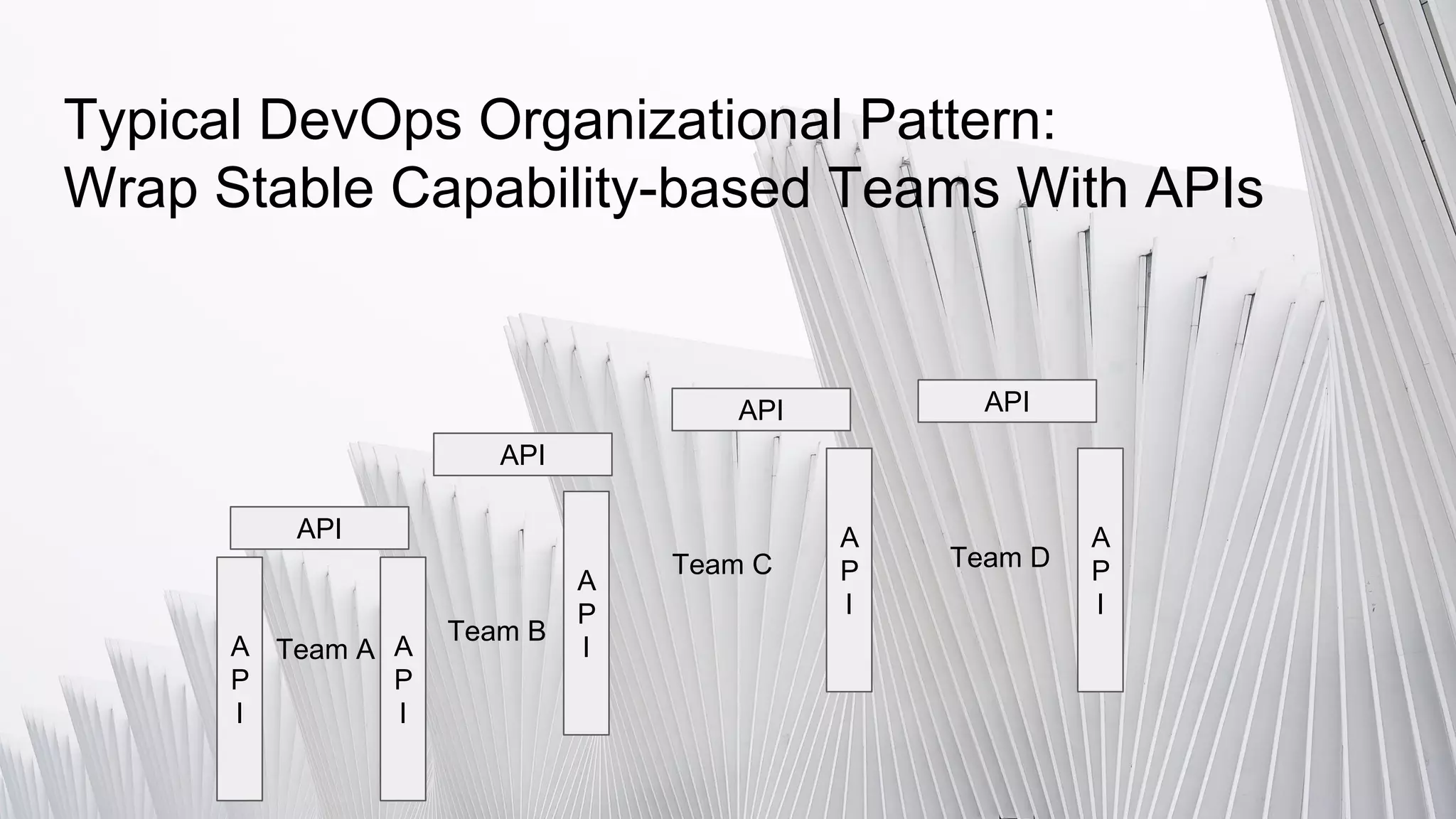 Typical DevOps Organizational Pattern:
Wrap Stable Capability-based Teams With APIs

API

API

API

API

API

Team A

API

Team B

API

Team C

API

Team D

API